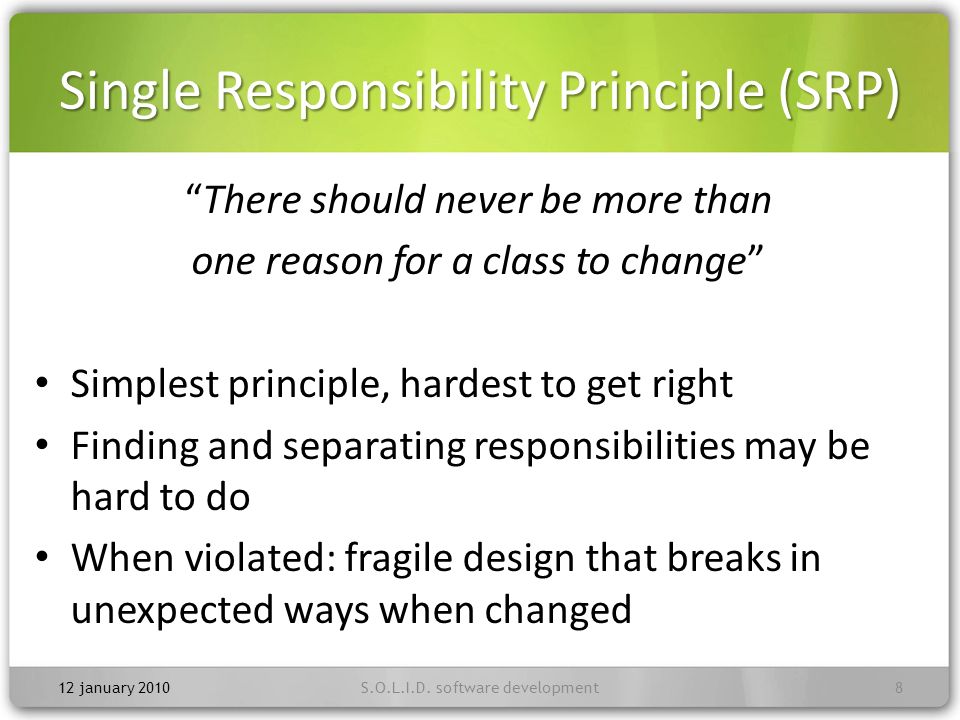 Single Responsibility Principle (SRP)

“There should never be more than one reason for a class to change”

• Simplest principle, hardest to get right
• Finding and separating responsibilities may be hard to do
• When violated: fragile design that breaks in unexpected ways when changed

12 january 2010 S.O.L.I.D. software development 8